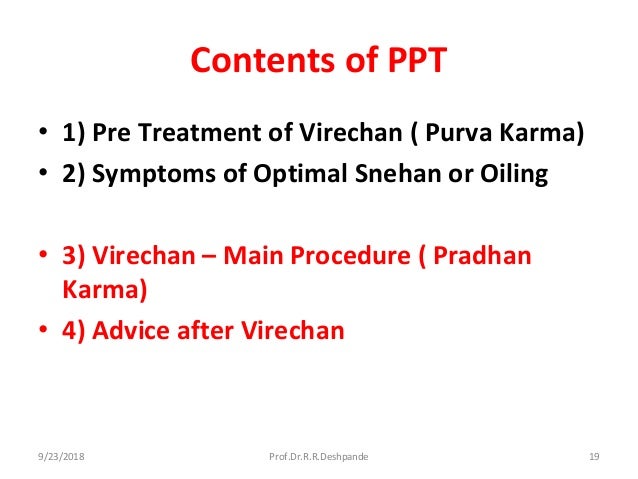 Contents of PPT

• 1) Pre Treatment of Virechan ( Purva Karma)
• 2) Symptoms of Optimal Snehan or Oiling

• 3) Virechan – Main Procedure ( Pradhan Karma)
• 4) Advice after Virechan

9/23/2018 Prof.Dr.R.R.Deshpande 19